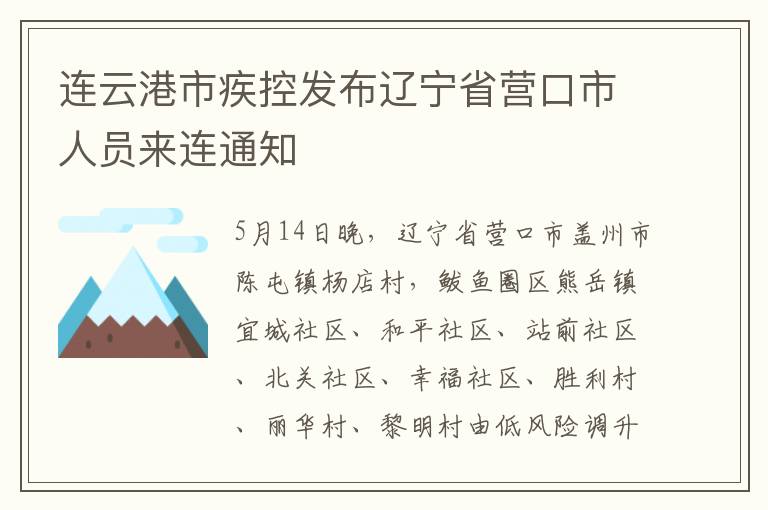 连云港市疾控发布辽宁省营口市人员来连通知

5月14日晚，辽宁省营口市盖州市陈屯镇杨店村，鲅鱼圈区熊岳镇宜城社区、和平社区、站前社区、北关社区、幸福社区、胜利村、丽华村、黎明村由低风险调升